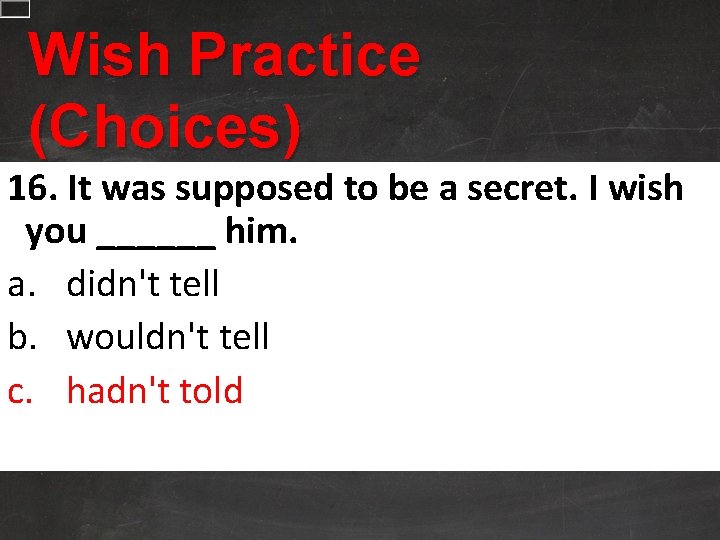 Wish Practice (Choices)

16. It was supposed to be a secret. I wish you ______ him.

a. didn't tell

b. wouldn't tell

c. hadn't told